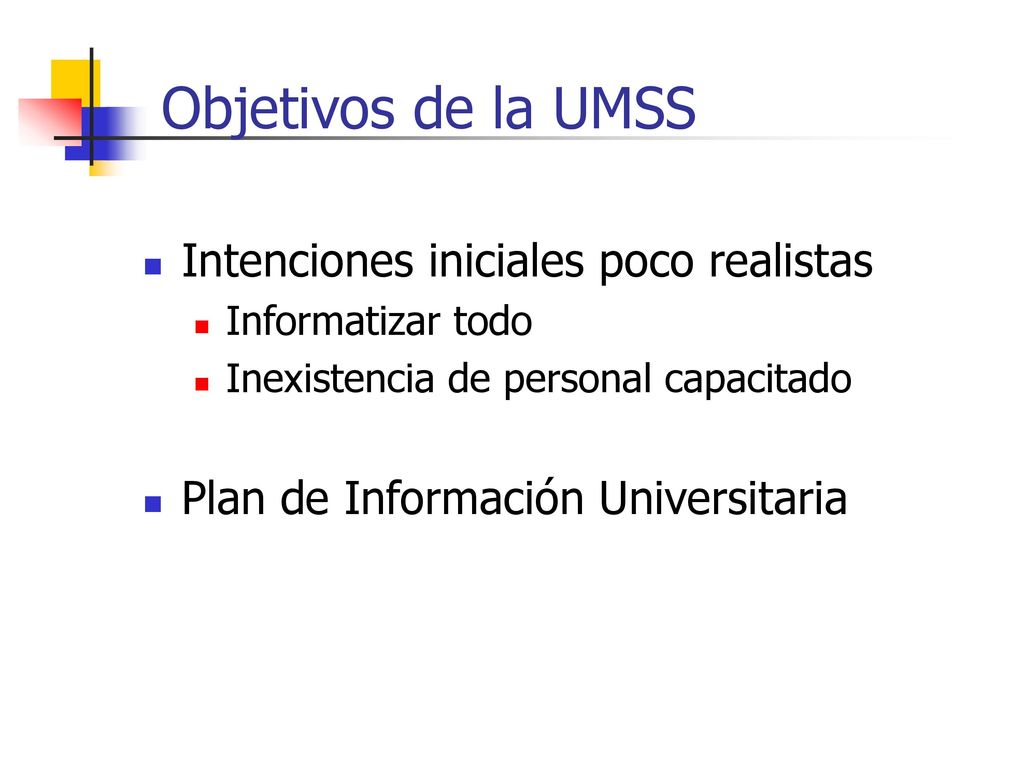 Objetivos de la UMSS

Intenciones iniciales poco realistas

Informatizar todo

Inexistencia de personal capacitado

Plan de Información Universitaria